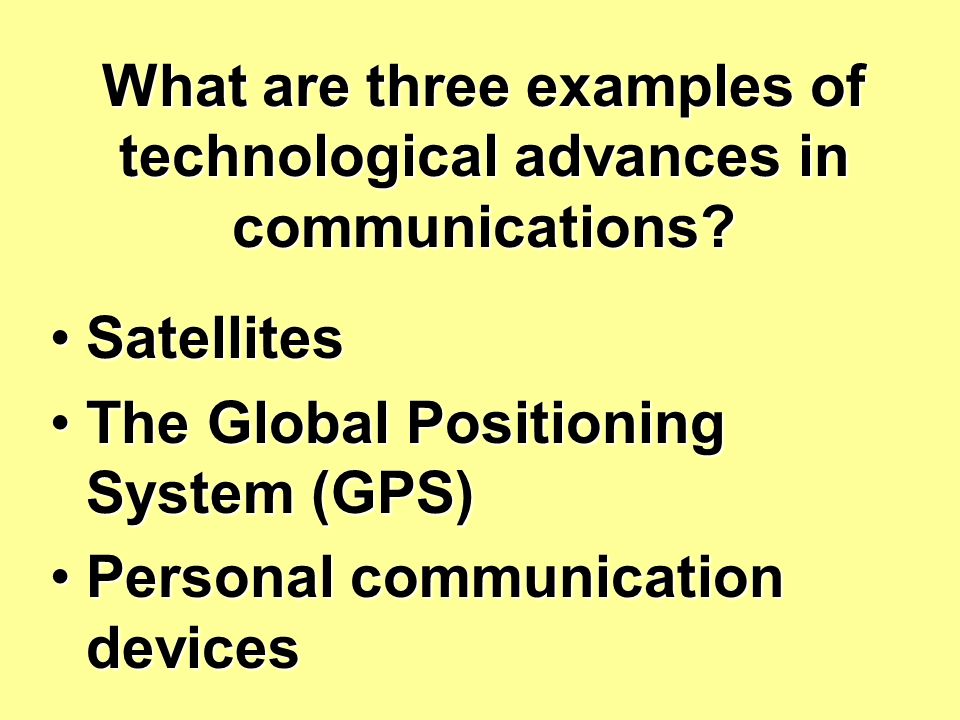 What are three examples of technological advances in communications?

• Satellites
• The Global Positioning System (GPS)
• Personal communication devices